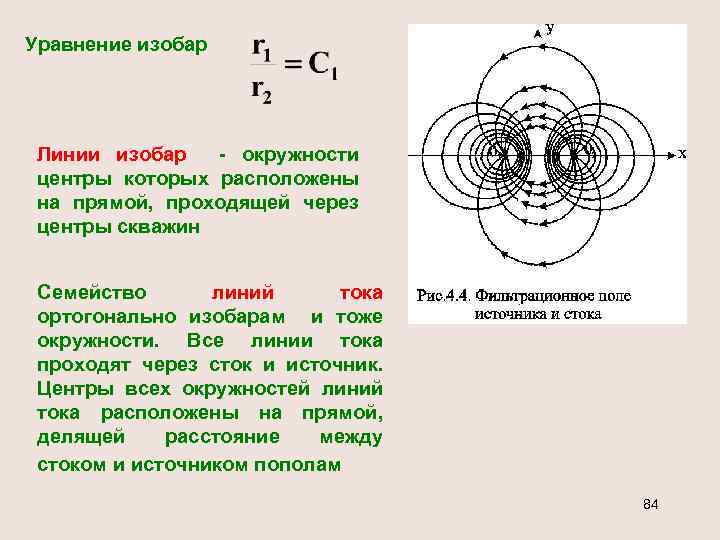 Уравнение изобар $\frac{r_1}{r_2} = C_1$

Линии изобар - окружности центры которых расположены на прямой, проходящей через центры скважин

Семейство линий тока ортогонально изобарам и тоже окружности. Все линии тока проходят через сток и источник. Центры всех окружностей линий тока расположены на прямой, делящей расстояние между стоком и источником пополам

y

x

Рис.4.4. Фильтрационное поле источника и стока

84